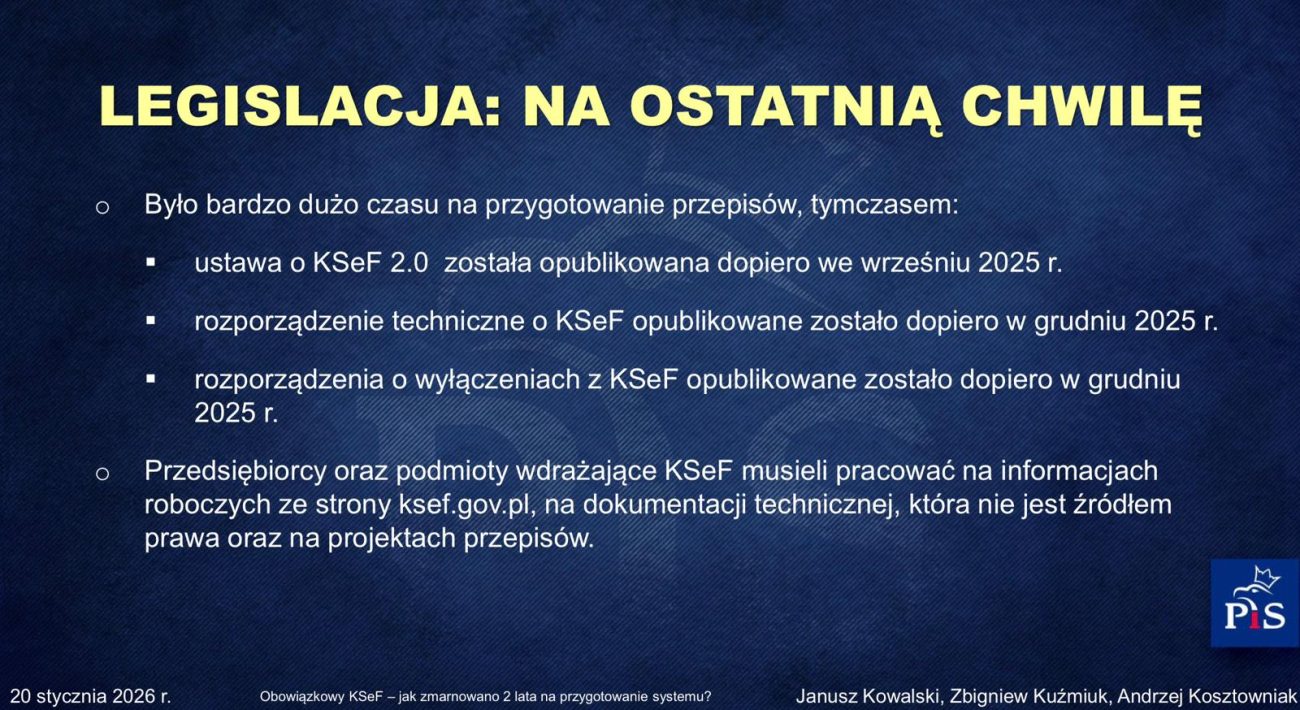 LEGISLACJA: NA OSTATNIĄ CHWILĘ

o Było bardzo dużo czasu na przygotowanie przepisów, tymczasem:

▪ ustawa o KSeF 2.0 została opublikowana dopiero we wrześniu 2025 r.

▪ rozporządzenie techniczne o KSeF opublikowane zostało dopiero w grudniu 2025 r.

▪ rozporządzenia o wyłączeniach z KSeF opublikowane zostało dopiero w grudniu 2025 r.

o Przedsiębiorcy oraz podmioty wdrażające KSeF musieli pracować na informacjach roboczych ze strony ksef.gov.pl, na dokumentacji technicznej, która nie jest źródłem prawa oraz na projektach przepisów.

PiS

20 stycznia 2026 r.

Obowiązkowy KSeF – jak zmarnowano 2 lata na przygotowanie systemu?

Janusz Kowalski, Zbigniew Kuźmiuk, Andrzej Kosztowniak